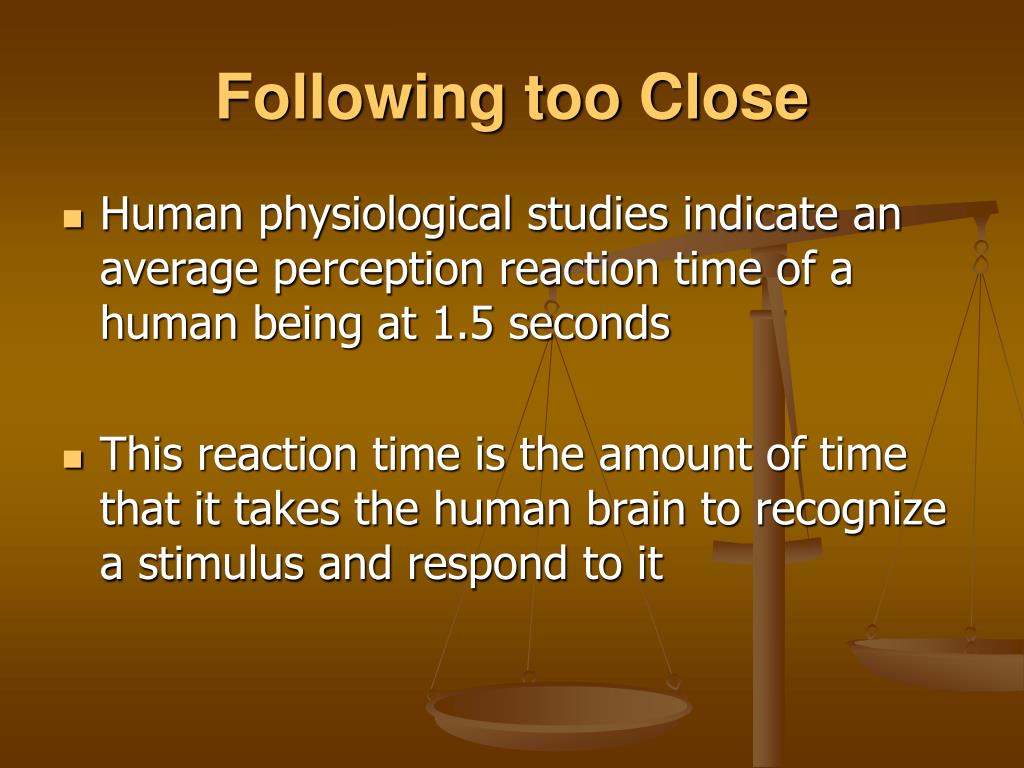 Following too Close

- Human physiological studies indicate an average perception reaction time of a human being at 1.5 seconds

- This reaction time is the amount of time that it takes the human brain to recognize a stimulus and respond to it